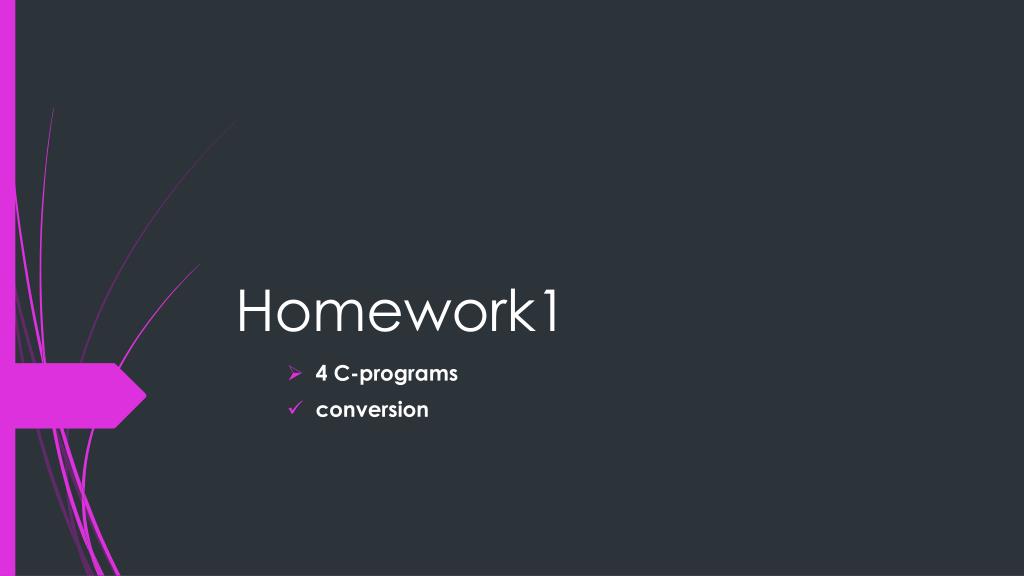 Homework1

➢ 4 C-programs
✓ conversion